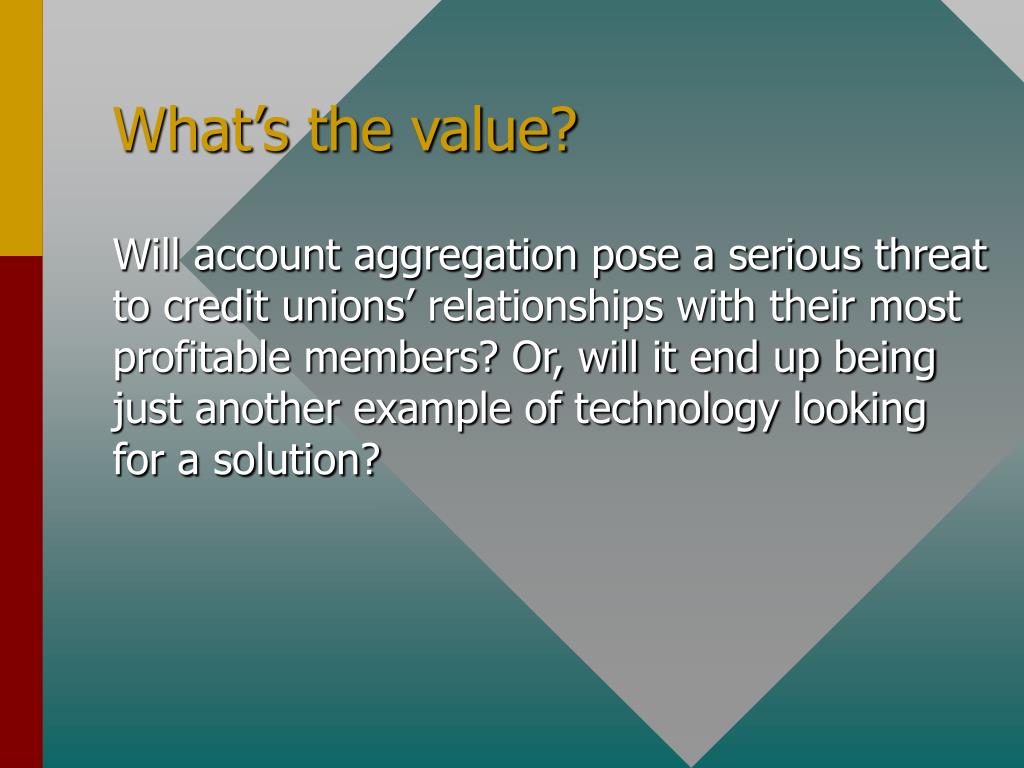 What’s the value?

Will account aggregation pose a serious threat to credit unions’ relationships with their most profitable members? Or, will it end up being just another example of technology looking for a solution?